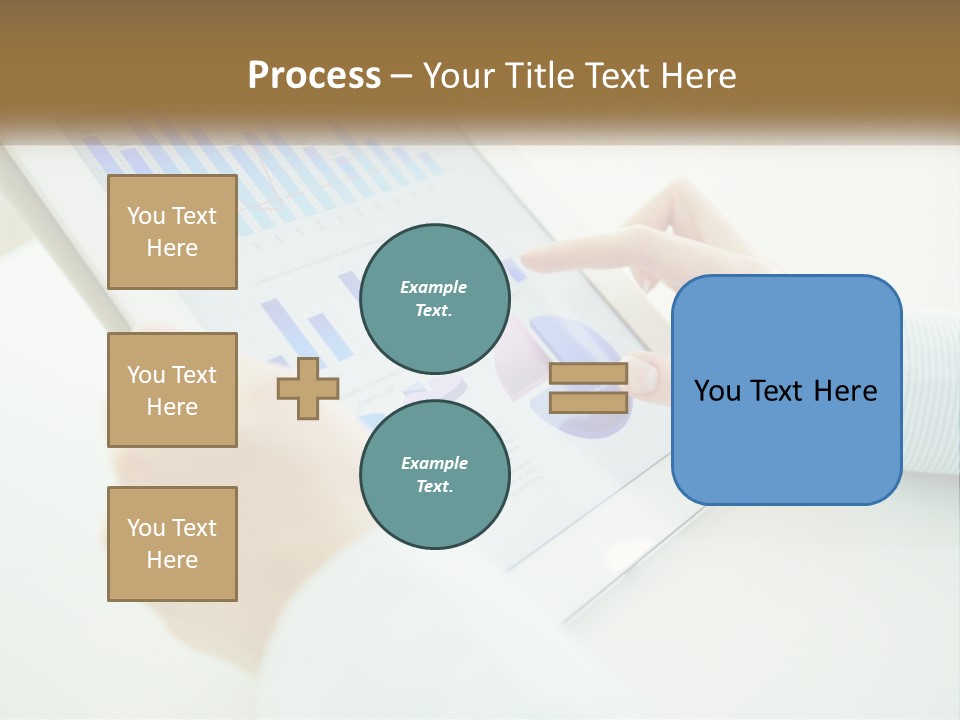 Process – Your Title Text Here

You Text Here

You Text Here

You Text Here

Example Text.

Example Text.

You Text Here